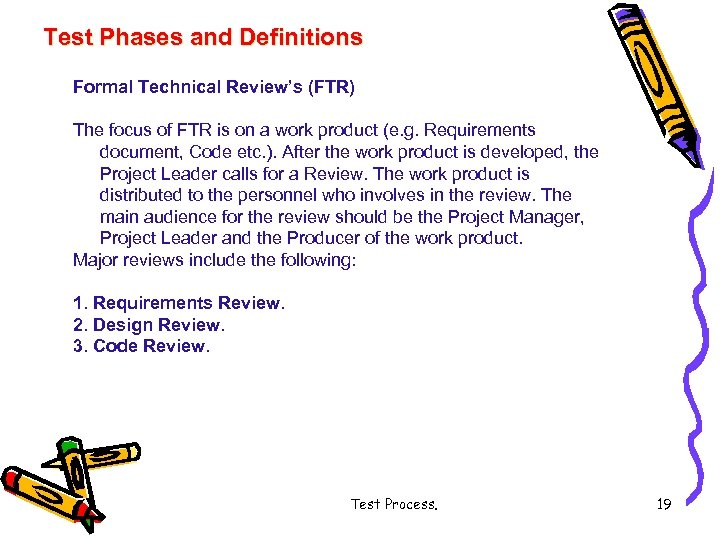 Test Phases and Definitions

Formal Technical Review's (FTR)

The focus of FTR is on a work product (e.g. Requirements document, Code etc.). After the work product is developed, the Project Leader calls for a Review. The work product is distributed to the personnel who involves in the review. The main audience for the review should be the Project Manager, Project Leader and the Producer of the work product.
Major reviews include the following:

1. Requirements Review.
2. Design Review.
3. Code Review.

Test Process.

19